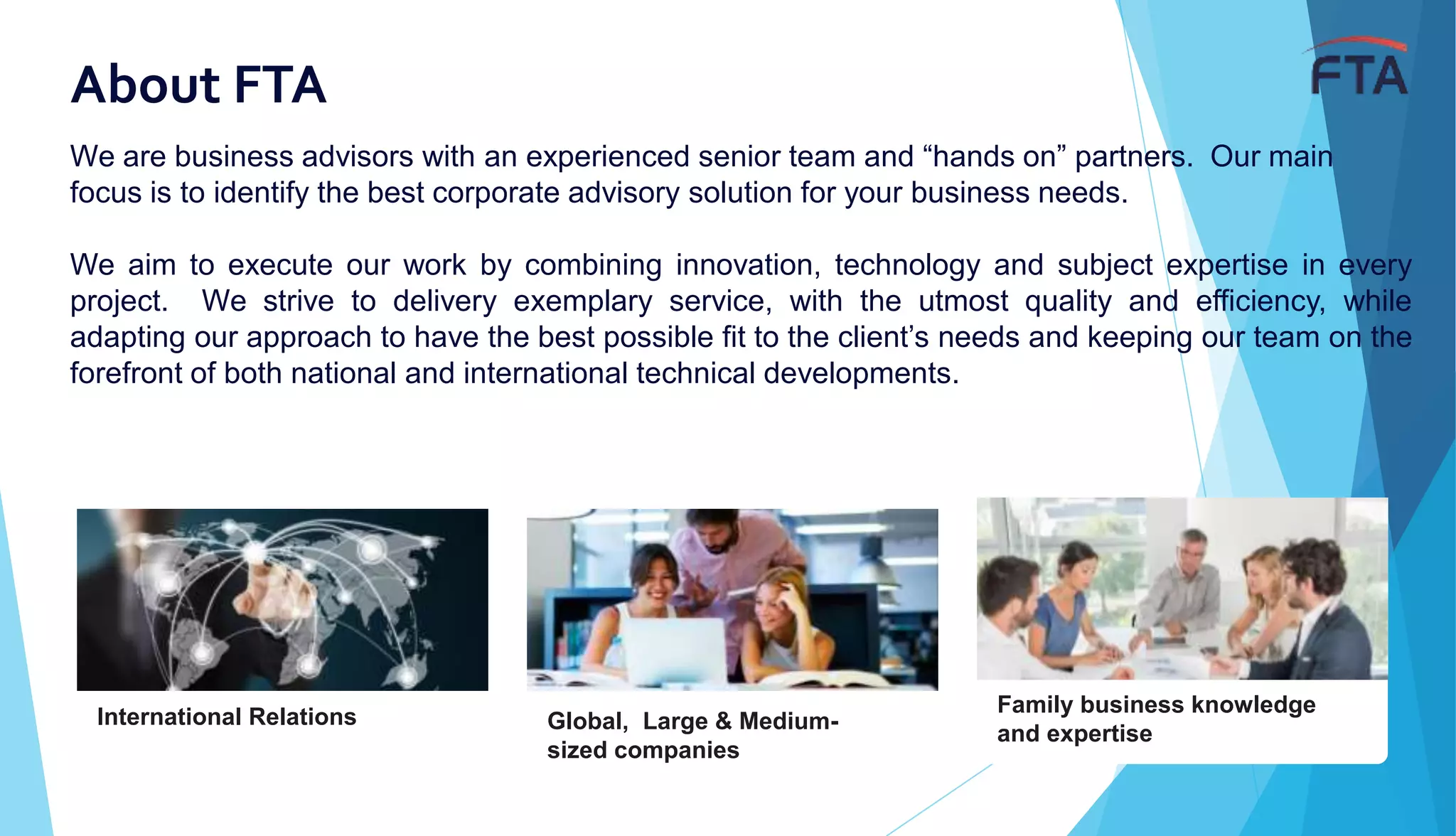 About FTA

FTA

We are business advisors with an experienced senior team and “hands on” partners. Our main focus is to identify the best corporate advisory solution for your business needs.

We aim to execute our work by combining innovation, technology and subject expertise in every project. We strive to delivery exemplary service, with the utmost quality and efficiency, while adapting our approach to have the best possible fit to the client’s needs and keeping our team on the forefront of both national and international technical developments.

International Relations

Global, Large & Medium-sized companies

Family business knowledge and expertise